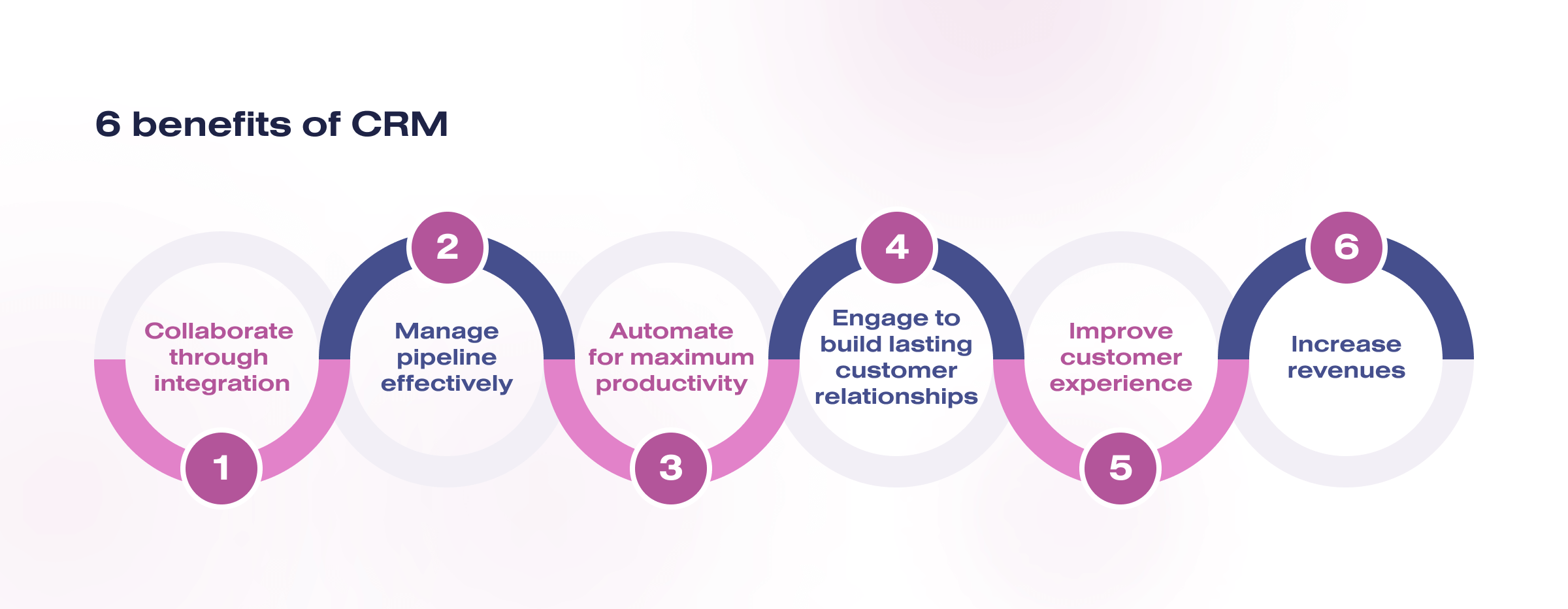 6 benefits of CRM

1
Collaborate through integration

2
Manage pipeline effectively

3
Automate for maximum productivity

4
Engage to build lasting customer relationships

5
Improve customer experience

6
Increase revenues